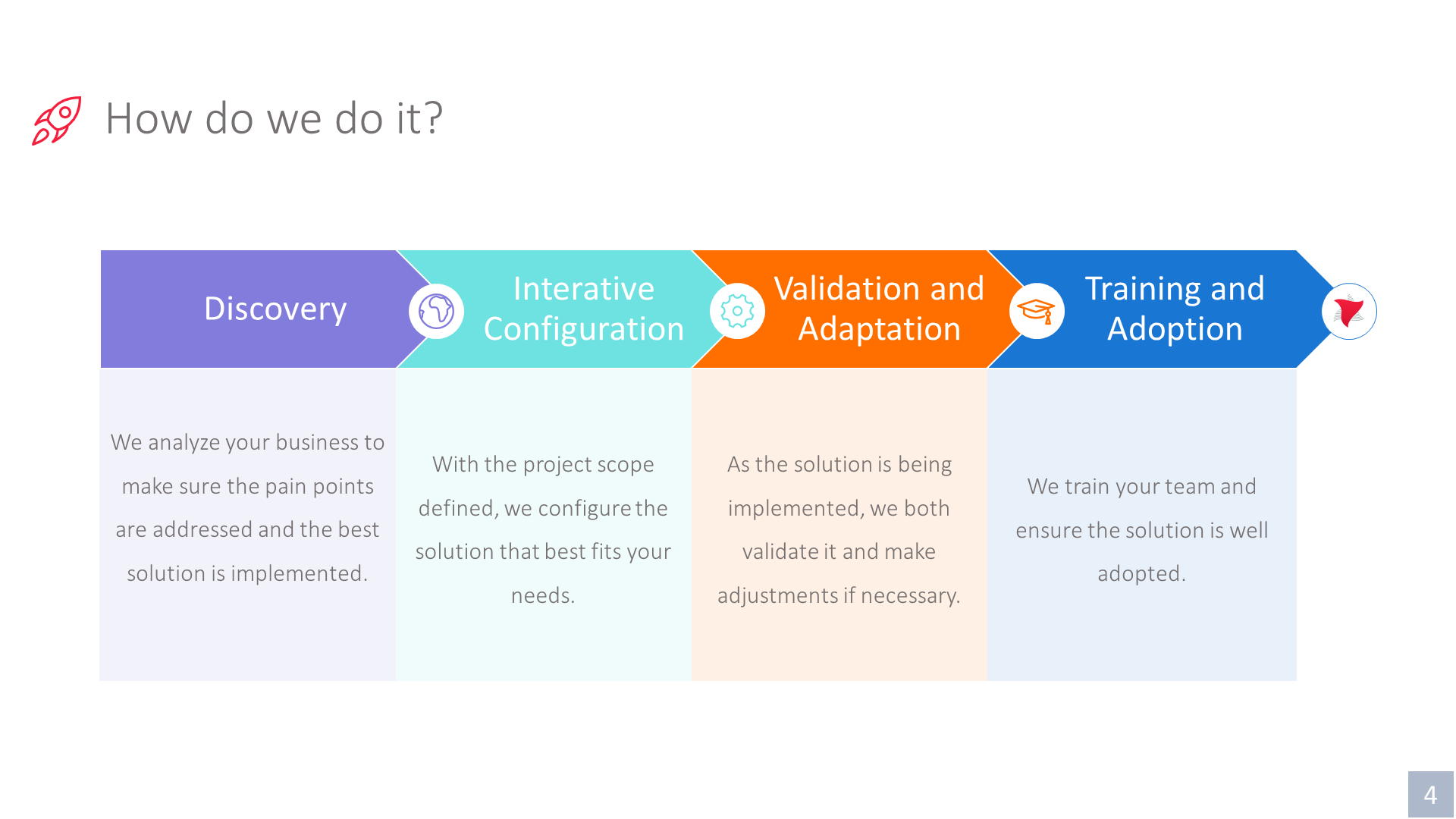 How do we do it?

Discovery

We analyze your business to make sure the pain points are addressed and the best solution is implemented.

Interative Configuration

With the project scope defined, we configure the solution that best fits your needs.

Validation and Adaptation

As the solution is being implemented, we both validate it and make adjustments if necessary.

Training and Adoption

We train your team and ensure the solution is well adopted.

4